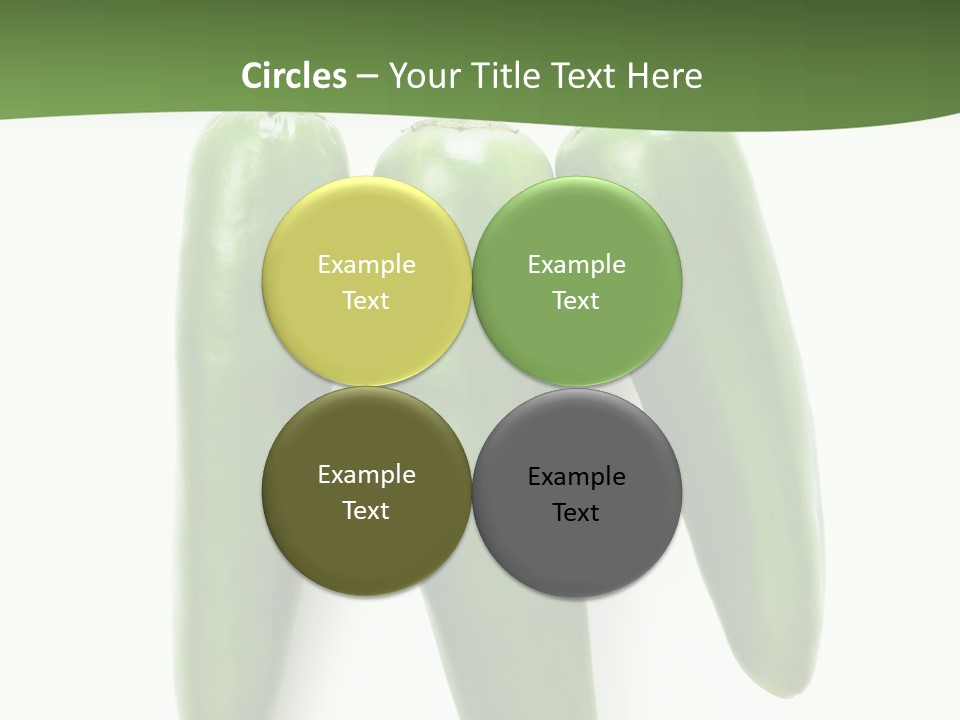 Circles – Your Title Text Here

Example Text

Example Text

Example Text

Example Text